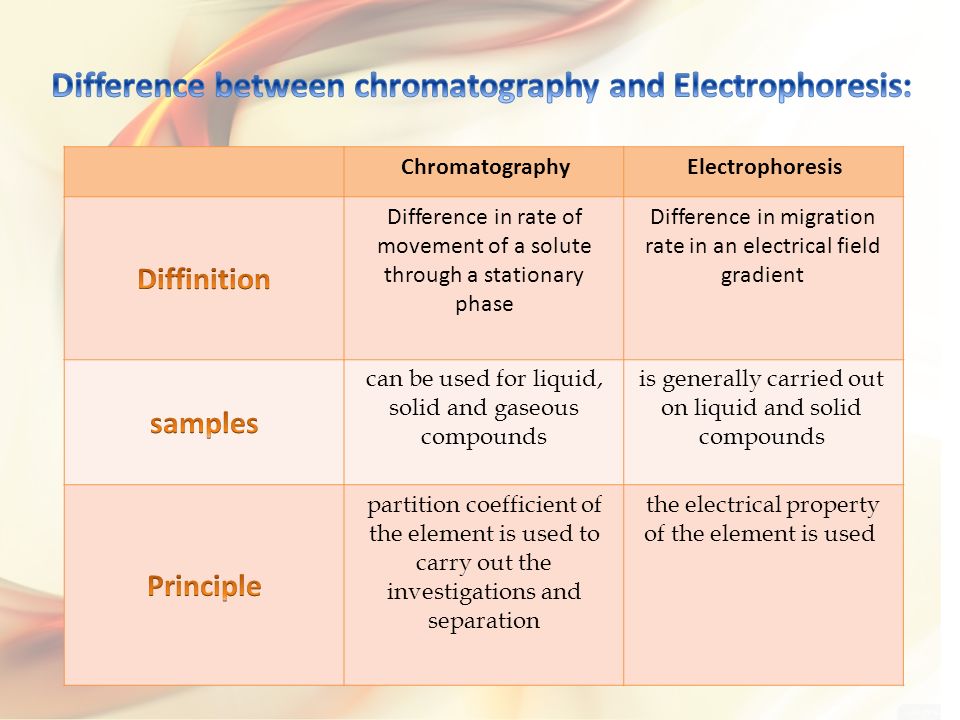 Difference between chromatography and Electrophoresis:

| | Chromatography | Electrophoresis |
|---|---|---|
| Diffinition | Difference in rate of movement of a solute through a stationary phase | Difference in migration rate in an electrical field gradient |
| samples | can be used for liquid, solid and gaseous compounds | is generally carried out on liquid and solid compounds |
| Principle | partition coefficient of the element is used to carry out the investigations and separation | the electrical property of the element is used |